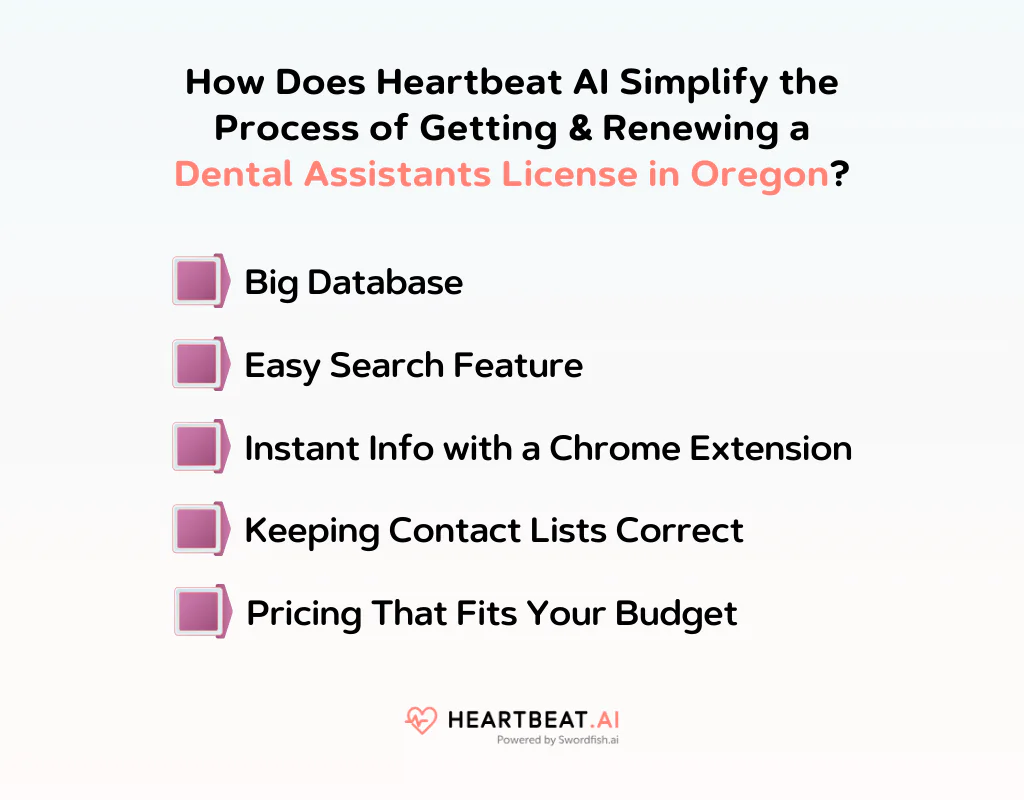 How Does Heartbeat AI Simplify the Process of Getting & Renewing a Dental Assistants License in Oregon?

Big Database

Easy Search Feature

Instant Info with a Chrome Extension

Keeping Contact Lists Correct

Pricing That Fits Your Budget

HEARTBEAT.AI
Powered by Swordfish.ai